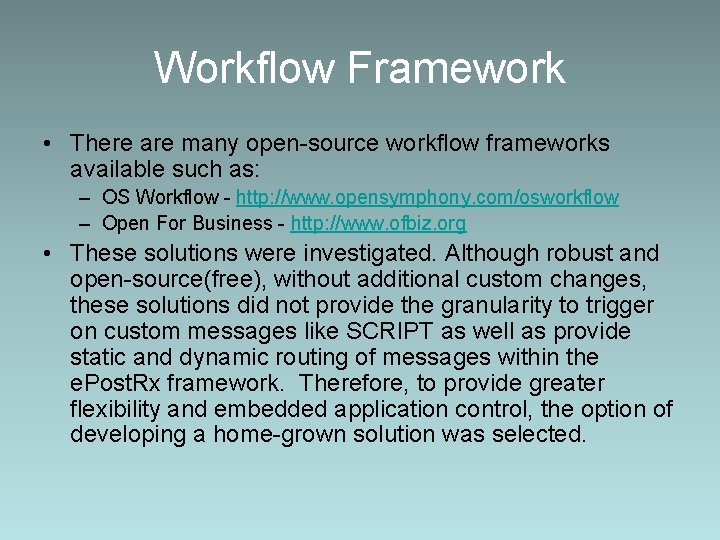 Workflow Framework

• There are many open-source workflow frameworks available such as:

– OS Workflow - http://www.opensymphony.com/osworkflow

– Open For Business - http://www.ofbiz.org

• These solutions were investigated. Although robust and open-source(free), without additional custom changes, these solutions did not provide the granularity to trigger on custom messages like SCRIPT as well as provide static and dynamic routing of messages within the ePostRx framework. Therefore, to provide greater flexibility and embedded application control, the option of developing a home-grown solution was selected.